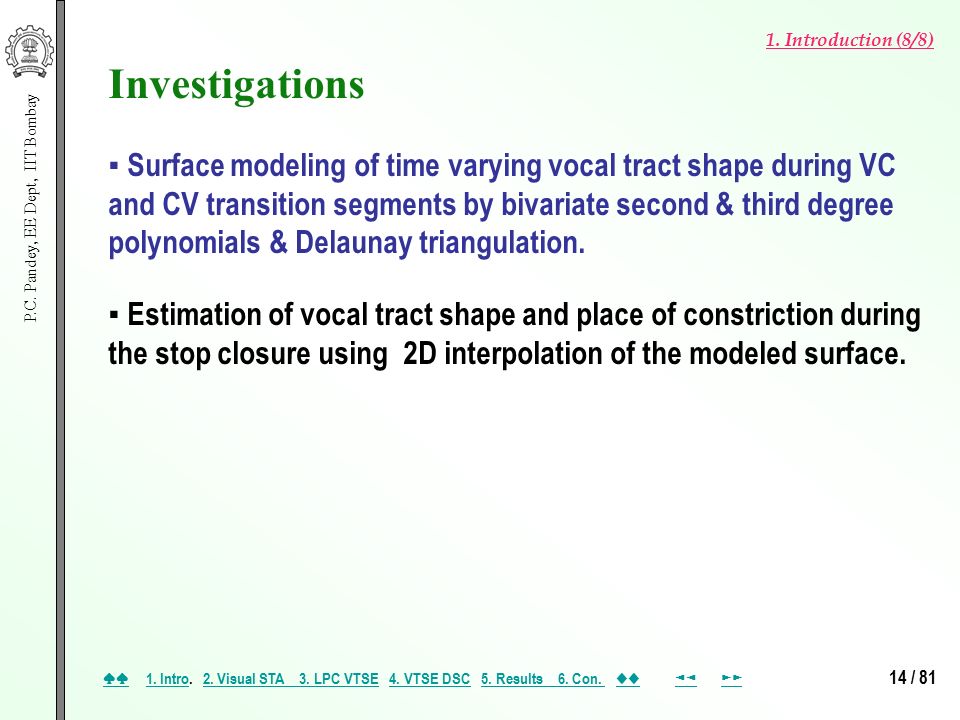 P.C. Pandey, EE Dept, IIT Bombay

1. Introduction (8/8)

Investigations

▪ Surface modeling of time varying vocal tract shape during VC and CV transition segments by bivariate second & third degree polynomials & Delaunay triangulation.

▪ Estimation of vocal tract shape and place of constriction during the stop closure using 2D interpolation of the modeled surface.

♠♠ 1. Intro. 2. Visual STA 3. LPC VTSE 4. VTSE DSC 5. Results 6. Con. ♦♦ ◄◄ ►► 14 / 81